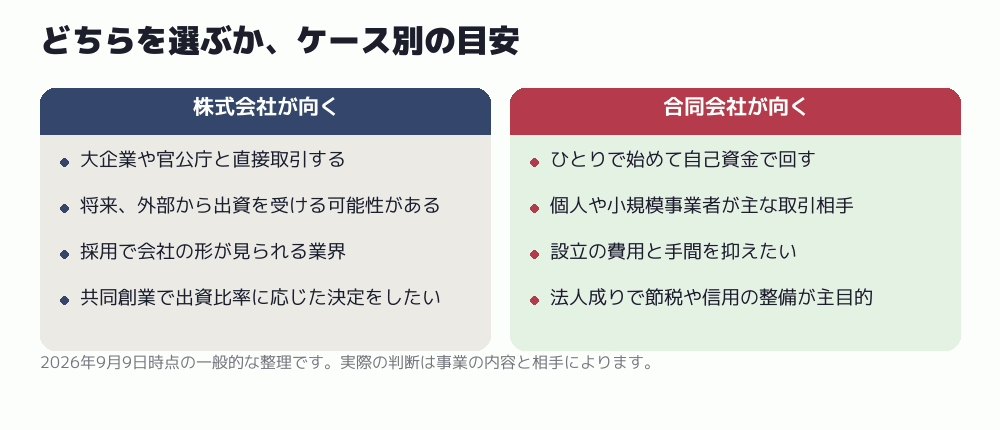 どちらを選ぶか、ケース別の目安

株式会社が向く

大企業や官公庁と直接取引する

将来、外部から出資を受ける可能性がある

採用で会社の形が見られる業界

共同創業で出資比率に応じた決定をしたい

合同会社が向く

ひとりで始めて自己資金で回す

個人や小規模事業者が主な取引相手

設立の費用と手間を抑えたい

法人成りで節税や信用の整備が主目的

2026年9月9日時点の一般的な整理です。実際の判断は事業の内容と相手によります。